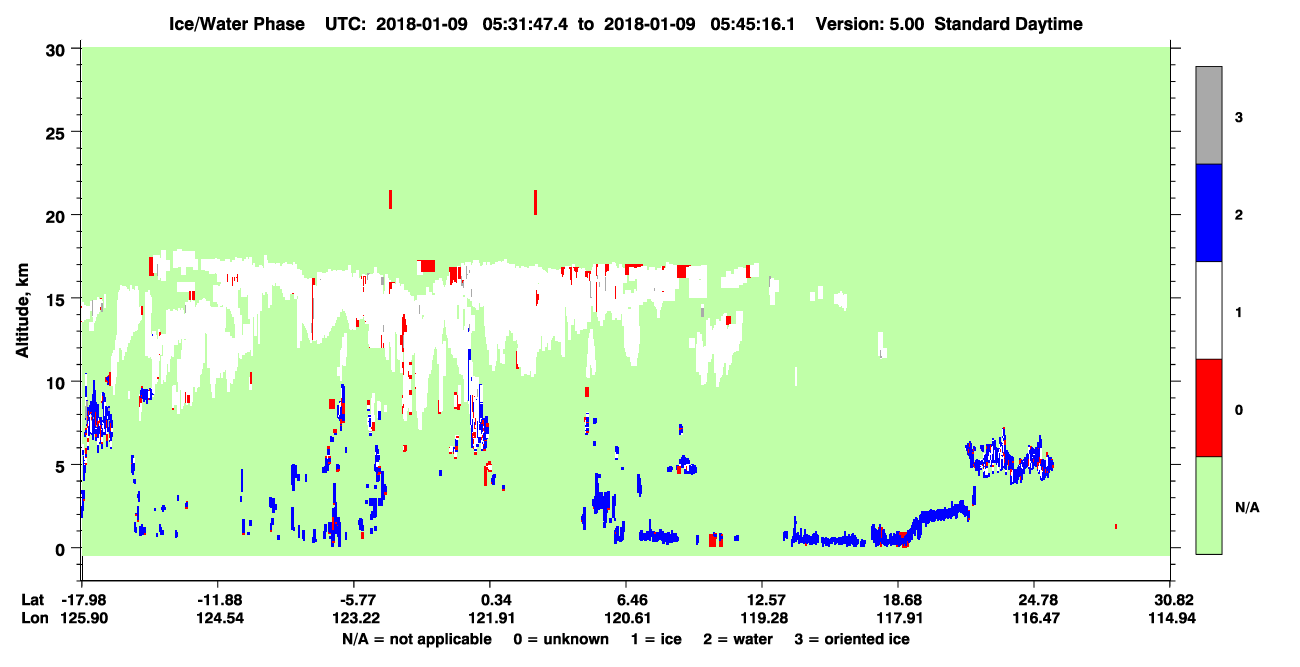 Ice/Water Phase UTC: 2018-01-09 05:31:47.4 to 2018-01-09 05:45:16.1 Version: 5.00 Standard Daytime

Altitude, km

30
25
20
15
10
5
0

3
2
1
0
N/A

Lat -17.98 -11.88 -5.77 0.34 6.46 12.57 18.68 24.78 30.82
Lon 125.90 124.54 123.22 121.91 120.61 119.28 117.91 116.47 114.94

N/A = not applicable 0 = unknown 1 = ice 2 = water 3 = oriented ice